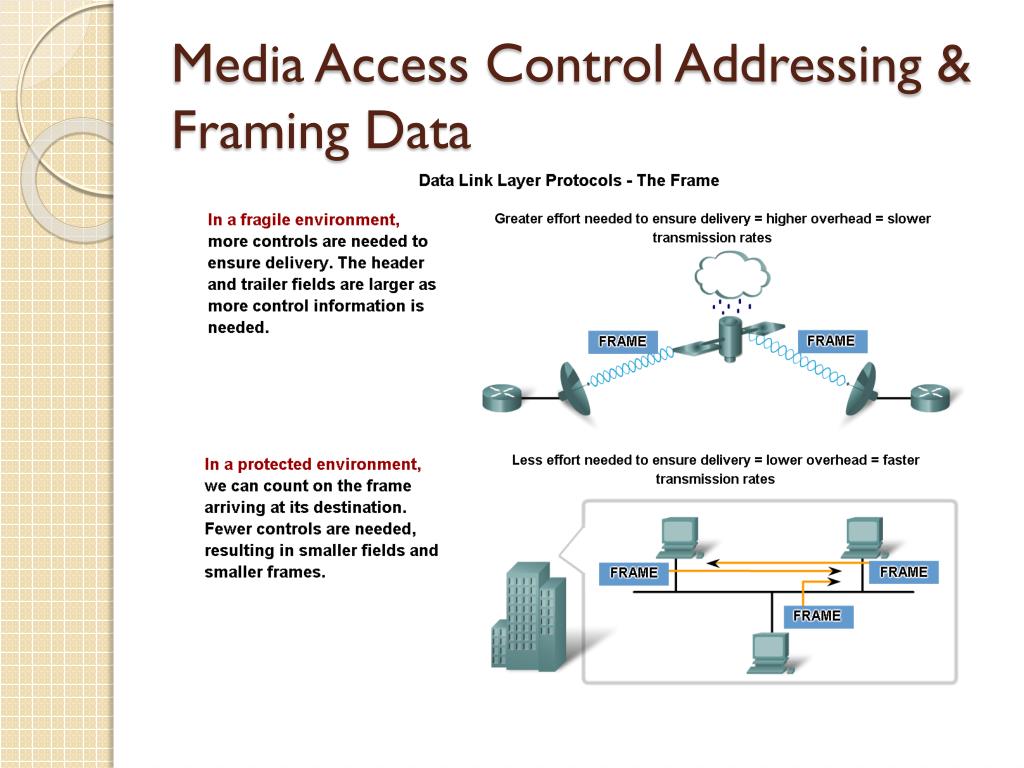 Media Access Control Addressing & Framing Data

Data Link Layer Protocols - The Frame

In a fragile environment, more controls are needed to ensure delivery. The header and trailer fields are larger as more control information is needed.

Greater effort needed to ensure delivery = higher overhead = slower transmission rates

FRAME

FRAME

In a protected environment, we can count on the frame arriving at its destination. Fewer controls are needed, resulting in smaller fields and smaller frames.

Less effort needed to ensure delivery = lower overhead = faster transmission rates

FRAME

FRAME

FRAME